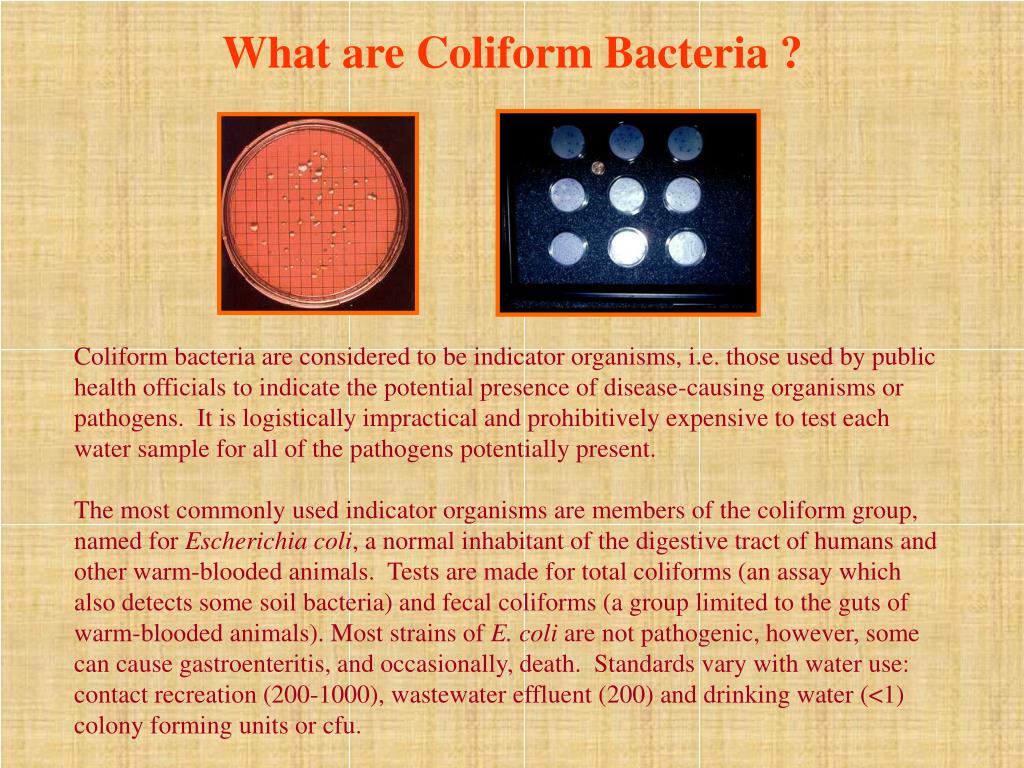 What are Coliform Bacteria ?

Coliform bacteria are considered to be indicator organisms, i.e. those used by public health officials to indicate the potential presence of disease-causing organisms or pathogens. It is logistically impractical and prohibitively expensive to test each water sample for all of the pathogens potentially present.

The most commonly used indicator organisms are members of the coliform group, named for Escherichia coli, a normal inhabitant of the digestive tract of humans and other warm-blooded animals. Tests are made for total coliforms (an assay which also detects some soil bacteria) and fecal coliforms (a group limited to the guts of warm-blooded animals). Most strains of E. coli are not pathogenic, however, some can cause gastroenteritis, and occasionally, death. Standards vary with water use: contact recreation (200-1000), wastewater effluent (200) and drinking water (<1) colony forming units or cfu.